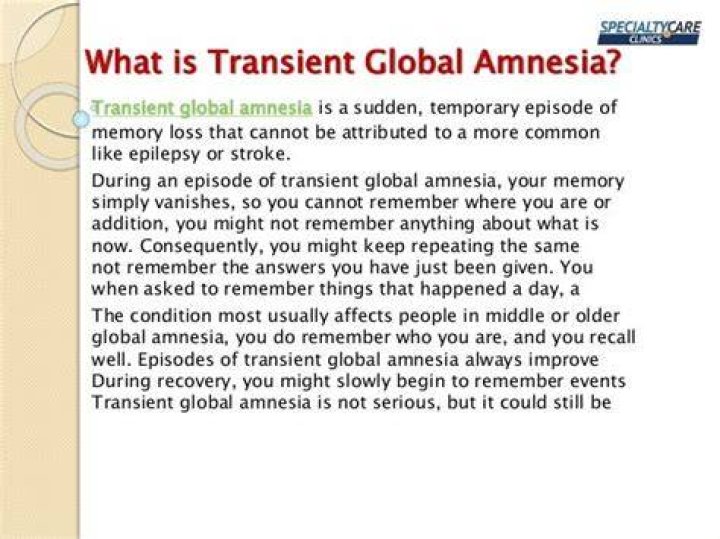 SPECIALTYCARE CLINICS

What is Transient Global Amnesia?

Transient global amnesia is a sudden, temporary episode of memory loss that cannot be attributed to a more common like epilepsy or stroke.

During an episode of transient global amnesia, your memory simply vanishes, so you cannot remember where you are or addition, you might not remember anything about what is now. Consequently, you might keep repeating the same not remember the answers you have just been given. You when asked to remember things that happened a day, a

The condition most usually affects people in middle or older global amnesia, you do remember who you are, and you recall well. Episodes of transient global amnesia always improve During recovery, you might slowly begin to remember events Transient global amnesia is not serious, but it could still be